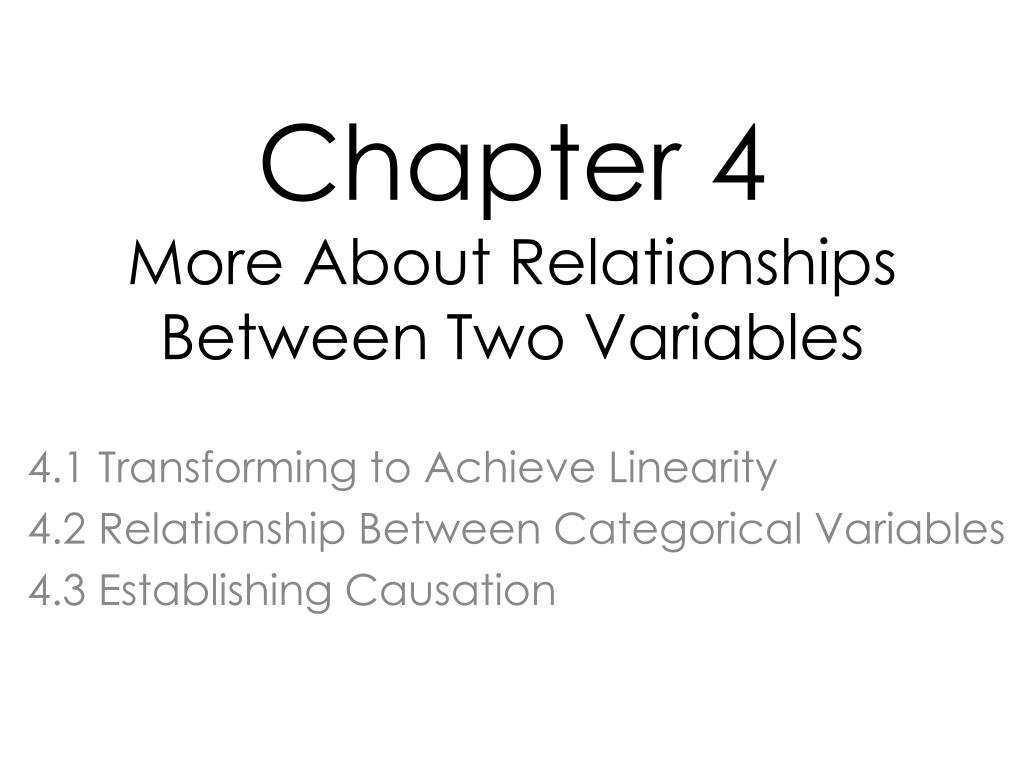 Chapter 4
More About Relationships Between Two Variables

4.1 Transforming to Achieve Linearity
4.2 Relationship Between Categorical Variables
4.3 Establishing Causation